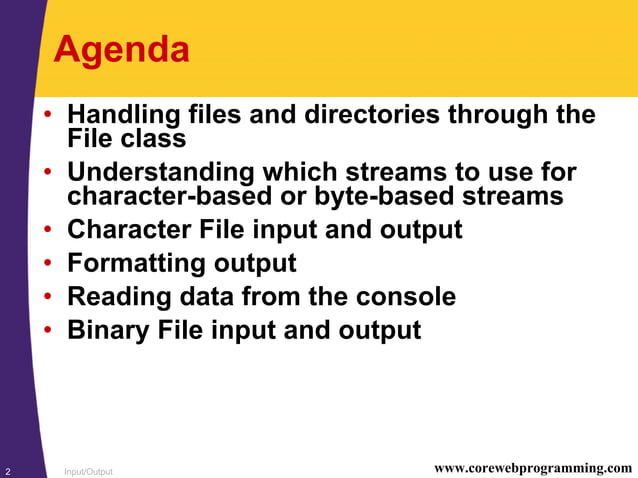 Agenda

• Handling files and directories through the File class
• Understanding which streams to use for character-based or byte-based streams
• Character File input and output
• Formatting output
• Reading data from the console
• Binary File input and output

2 Input/Output www.corewebprogramming.com